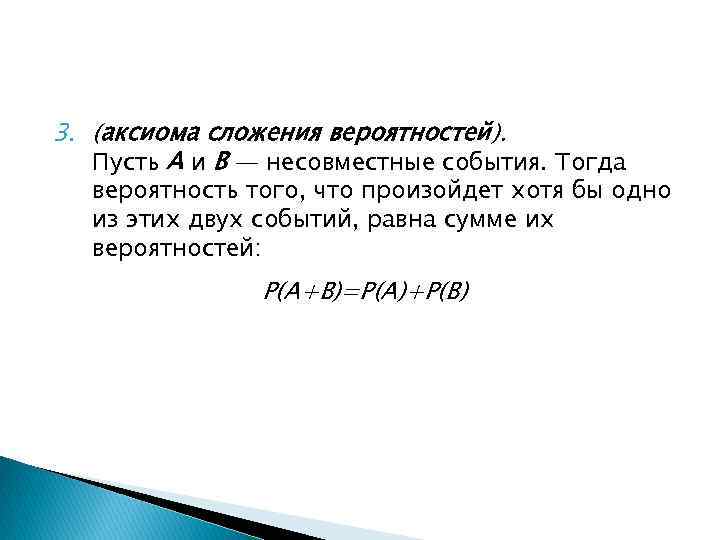 3. (аксиома сложения вероятностей).
Пусть $A$ и $B$ — несовместные события. Тогда вероятность того, что произойдет хотя бы одно из этих двух событий, равна сумме их вероятностей:

$P(A+B)=P(A)+P(B)$